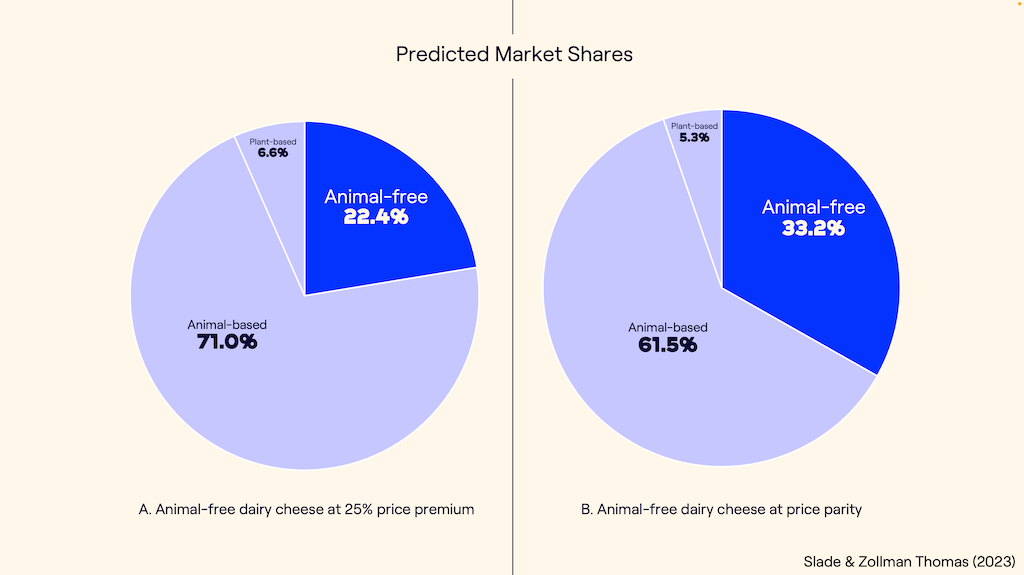 Predicted Market Shares

Plant-based
6.6%

Animal-free
22.4%

Animal-based
71.0%

A. Animal-free dairy cheese at 25% price premium

Plant-based
5.3%

Animal-free
33.2%

Animal-based
61.5%

B. Animal-free dairy cheese at price parity

Slade & Zollman Thomas (2023)